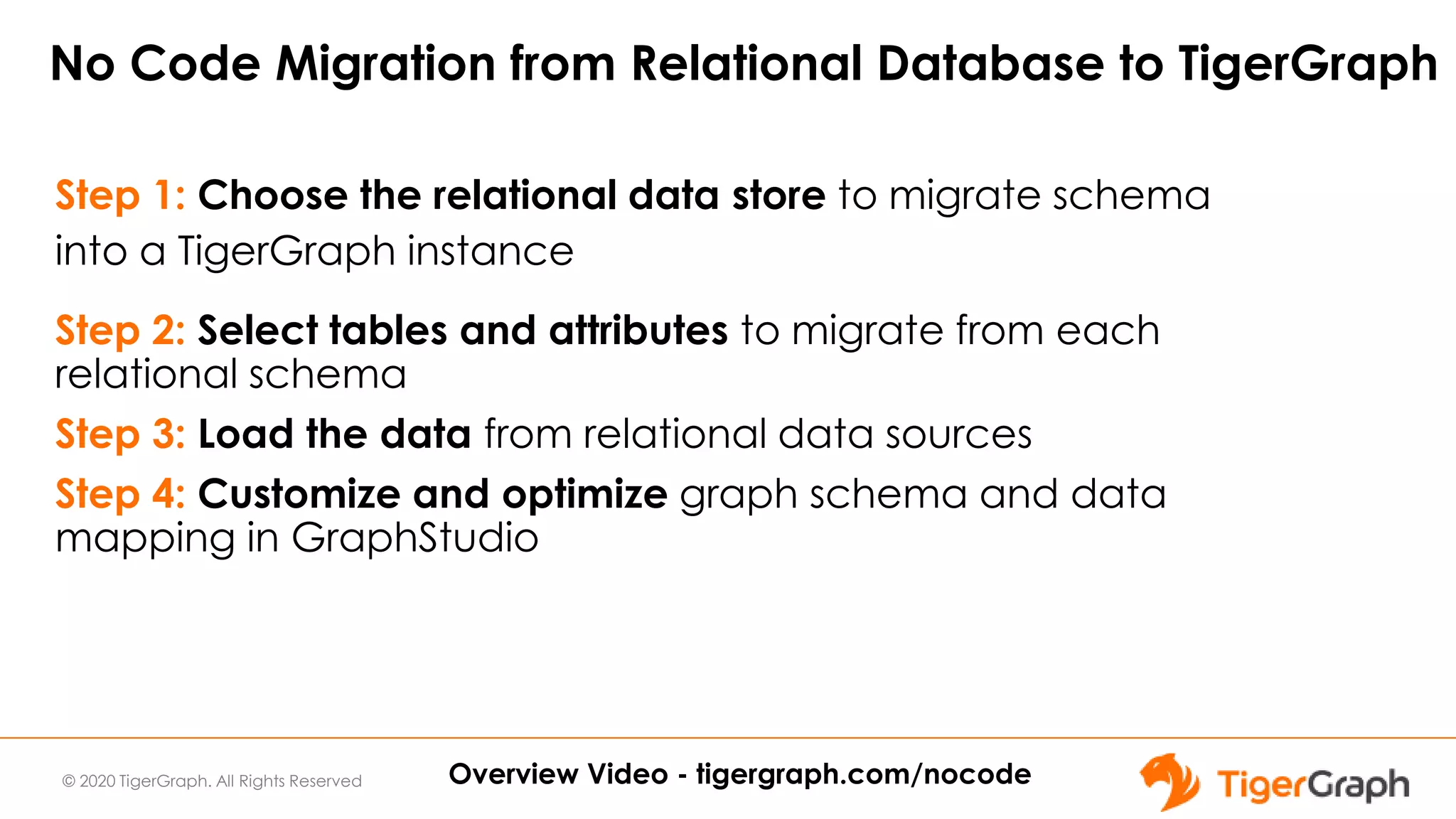 No Code Migration from Relational Database to TigerGraph

Step 1: Choose the relational data store to migrate schema into a TigerGraph instance

Step 2: Select tables and attributes to migrate from each relational schema

Step 3: Load the data from relational data sources

Step 4: Customize and optimize graph schema and data mapping in GraphStudio

© 2020 TigerGraph. All Rights Reserved

Overview Video - tigergraph.com/nocode

TigerGraph